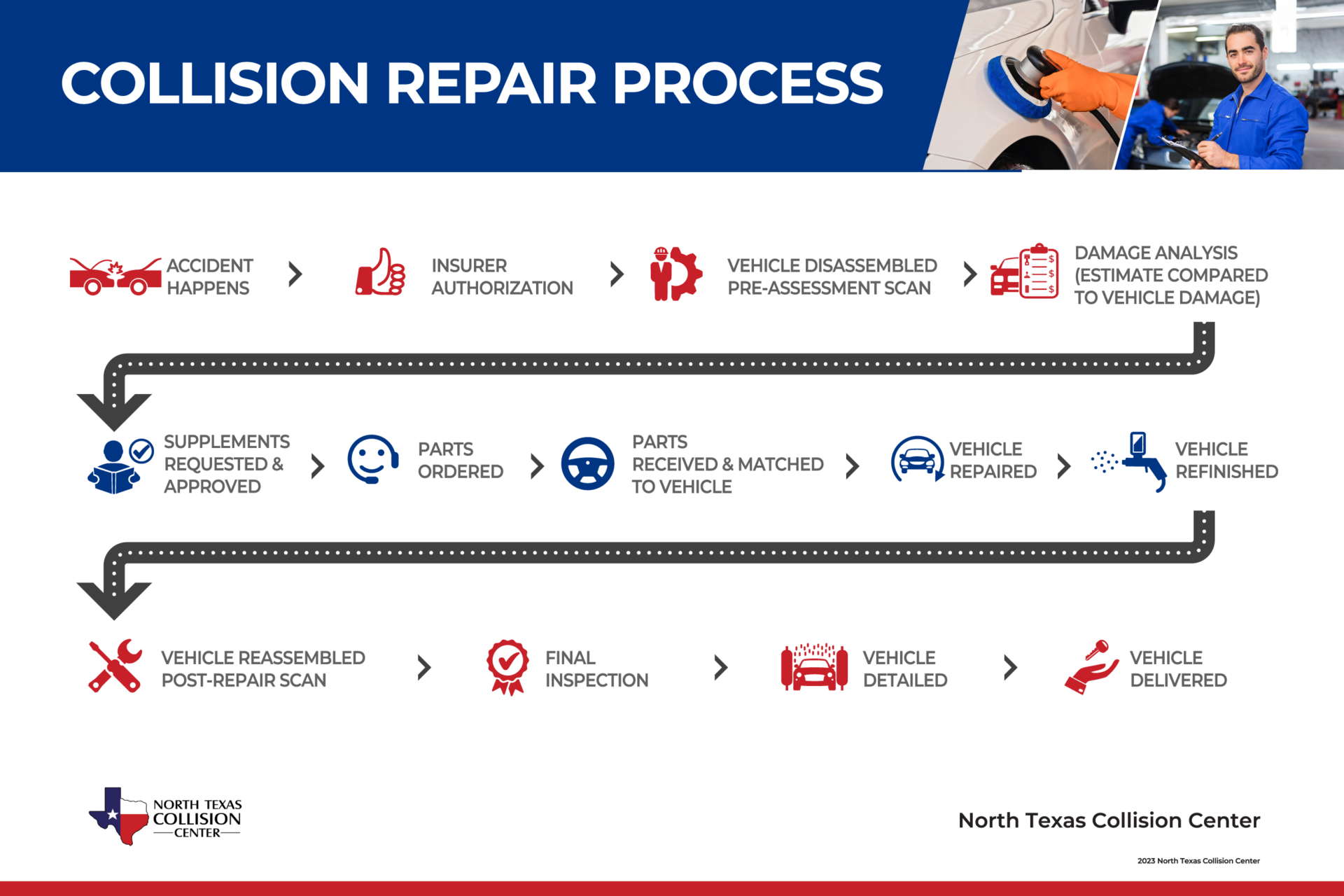 COLLISION REPAIR PROCESS

ACCIDENT HAPPENS

INSURER AUTHORIZATION

VEHICLE DISASSEMBLED PRE-ASSESSMENT SCAN

DAMAGE ANALYSIS (ESTIMATE COMPARED TO VEHICLE DAMAGE)

SUPPLEMENTS REQUESTED & APPROVED

PARTS ORDERED

PARTS RECEIVED & MATCHED TO VEHICLE

VEHICLE REPAIRED

VEHICLE REFINISHED

VEHICLE REASSEMBLED POST-REPAIR SCAN

FINAL INSPECTION

VEHICLE DETAILED

VEHICLE DELIVERED

NORTH TEXAS COLLISION CENTER

North Texas Collision Center

2023 North Texas Collision Center